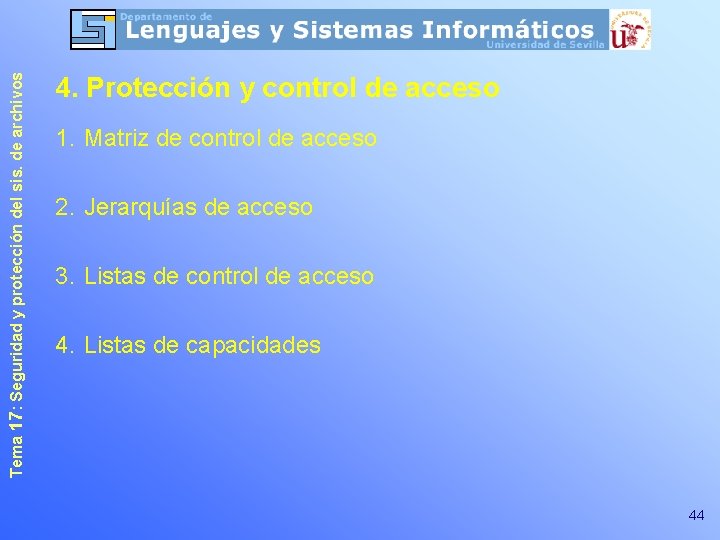 Departamento de
Lenguajes y Sistemas Informáticos
Universidad de Sevilla

Tema 17: Seguridad y protección del sis. de archivos

4. Protección y control de acceso

1. Matriz de control de acceso

2. Jerarquías de acceso

3. Listas de control de acceso

4. Listas de capacidades

44